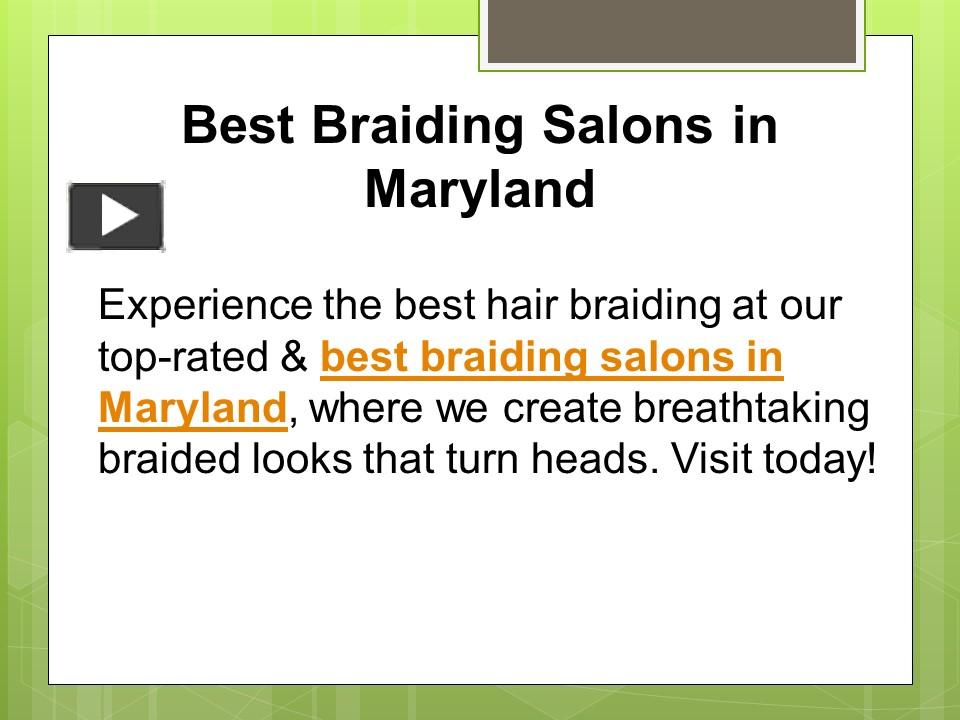 Best Braiding Salons in Maryland

Experience the best hair braiding at our top-rated & best braiding salons in Maryland, where we create breathtaking braided looks that turn heads. Visit today!